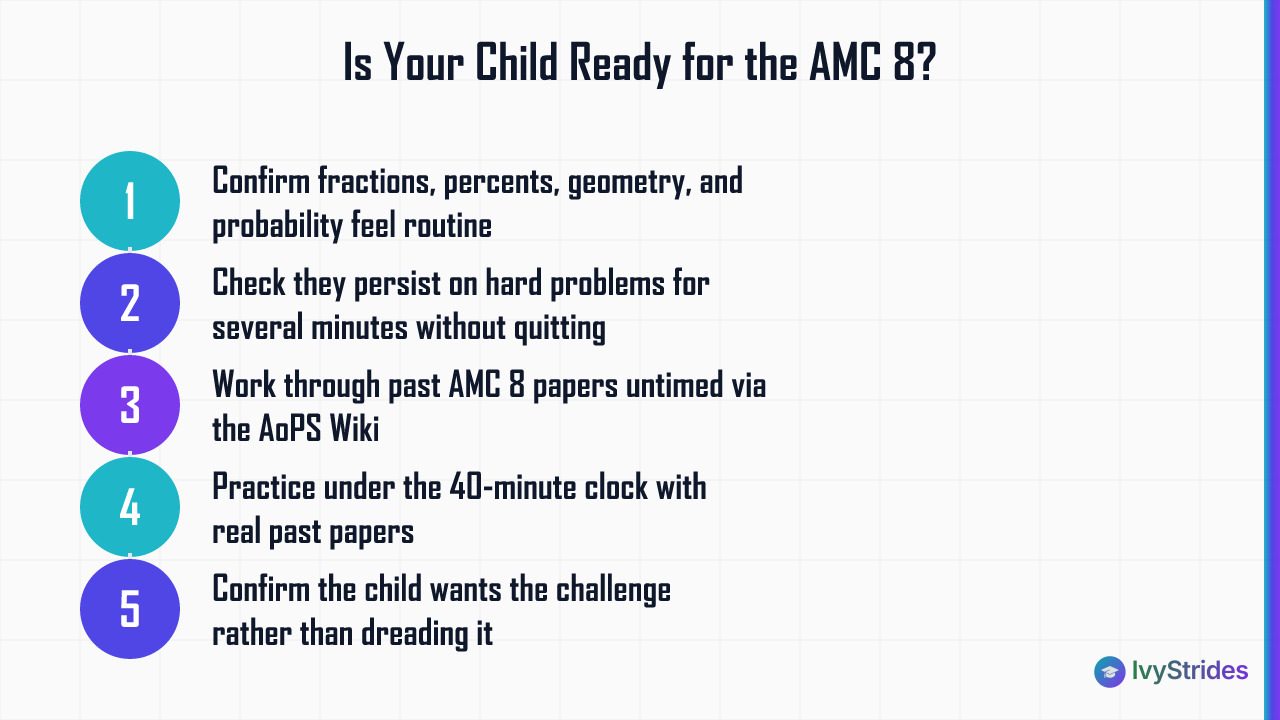 Is Your Child Ready for the AMC 8?

1 Confirm fractions, percents, geometry, and probability feel routine

2 Check they persist on hard problems for several minutes without quitting

3 Work through past AMC 8 papers untimed via the AoPS Wiki

4 Practice under the 40-minute clock with real past papers

5 Confirm the child wants the challenge rather than dreading it

IvyStrides